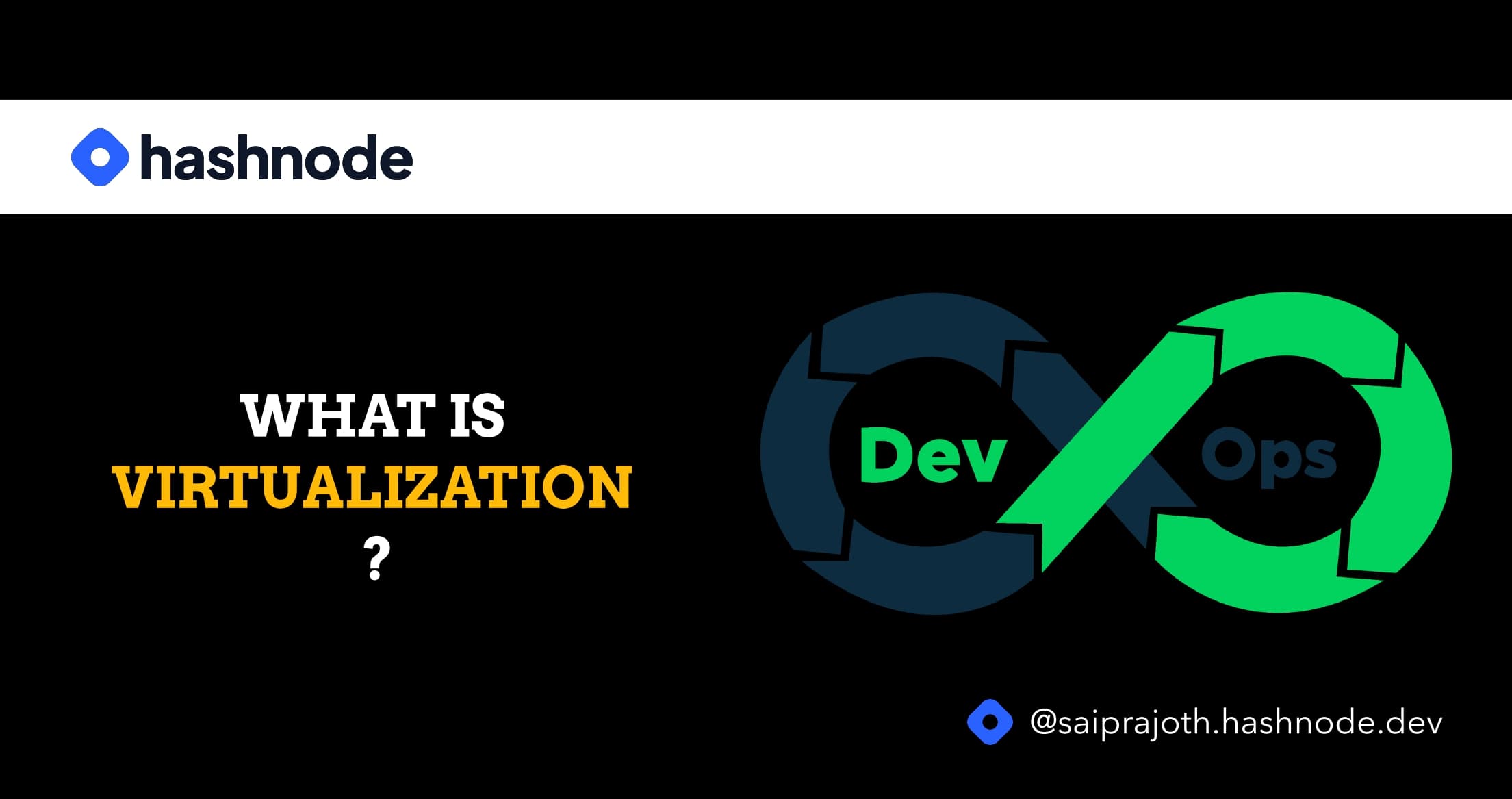 hashnode

WHAT IS
VIRTUALIZATION
?

Dev Ops

@saiprajoth.hashnode.dev